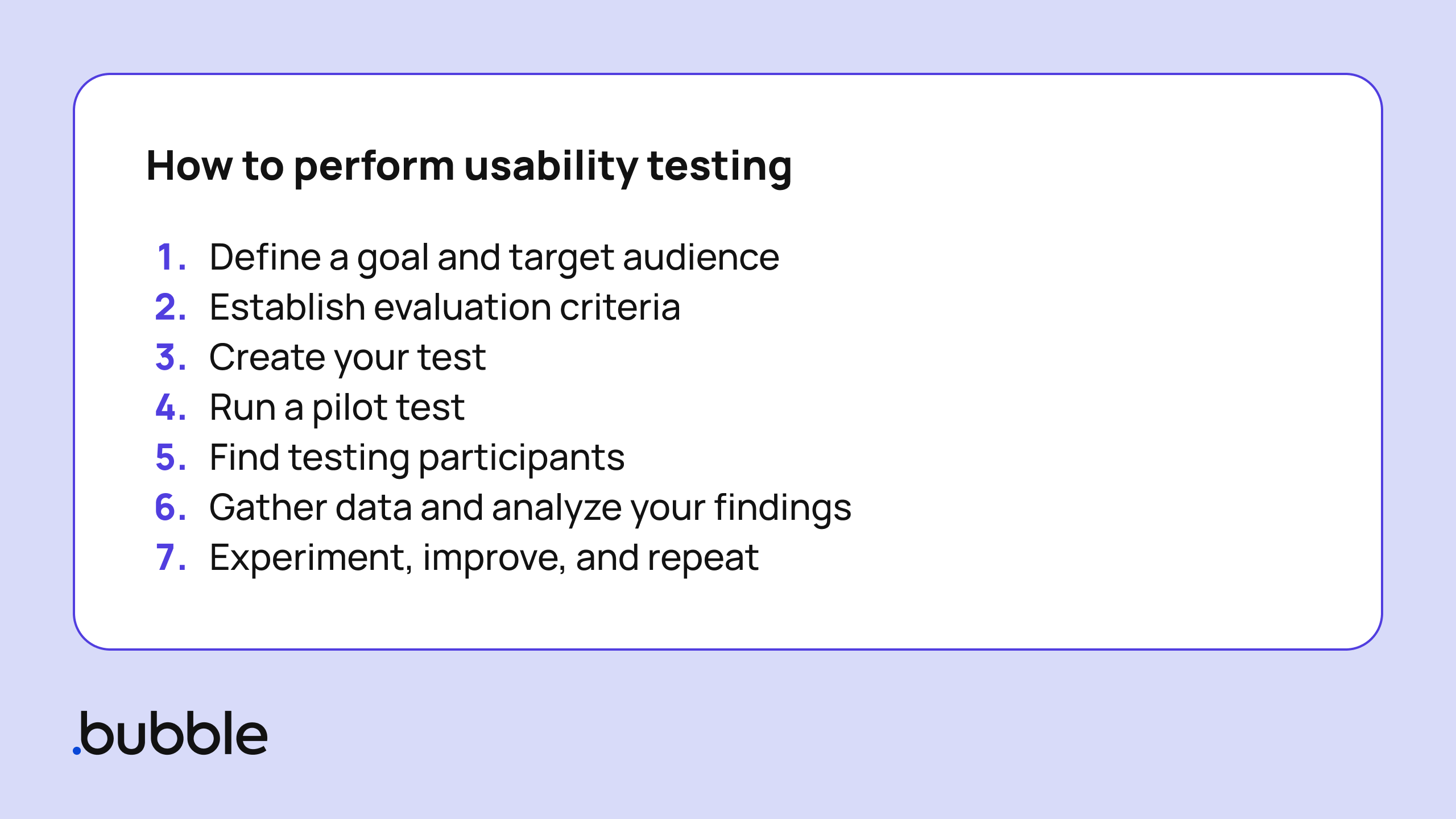 How to perform usability testing

1. Define a goal and target audience
2. Establish evaluation criteria
3. Create your test
4. Run a pilot test
5. Find testing participants
6. Gather data and analyze your findings
7. Experiment, improve, and repeat

.bubble